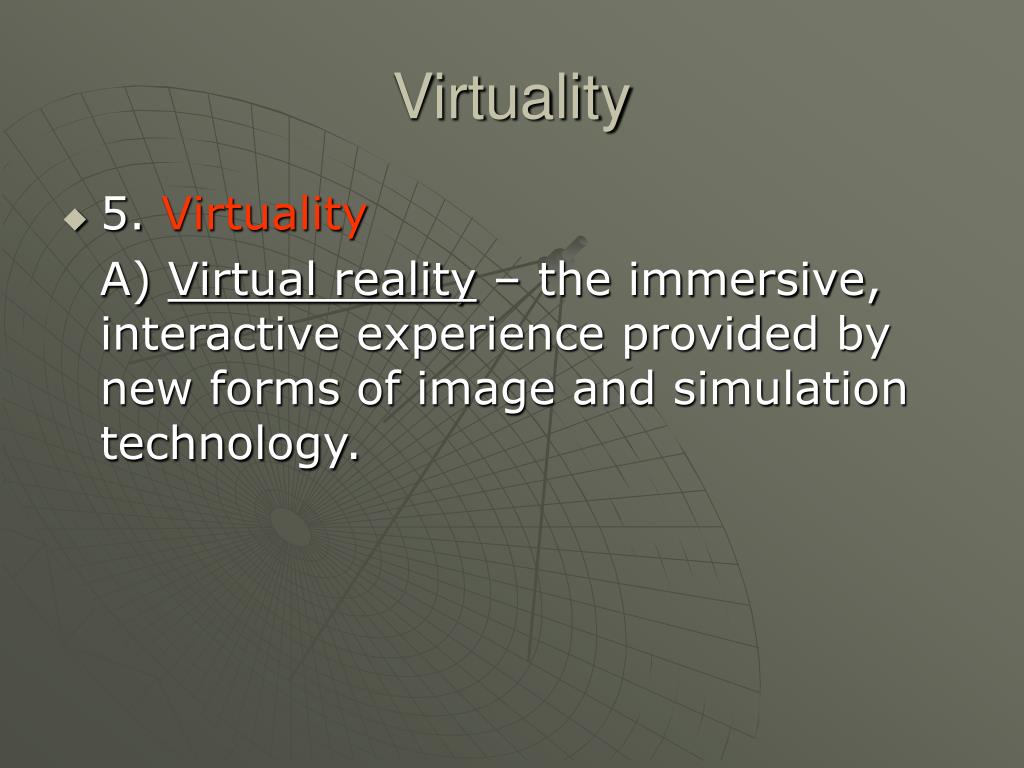 Virtuality

5. Virtuality

A) Virtual reality – the immersive, interactive experience provided by new forms of image and simulation technology.